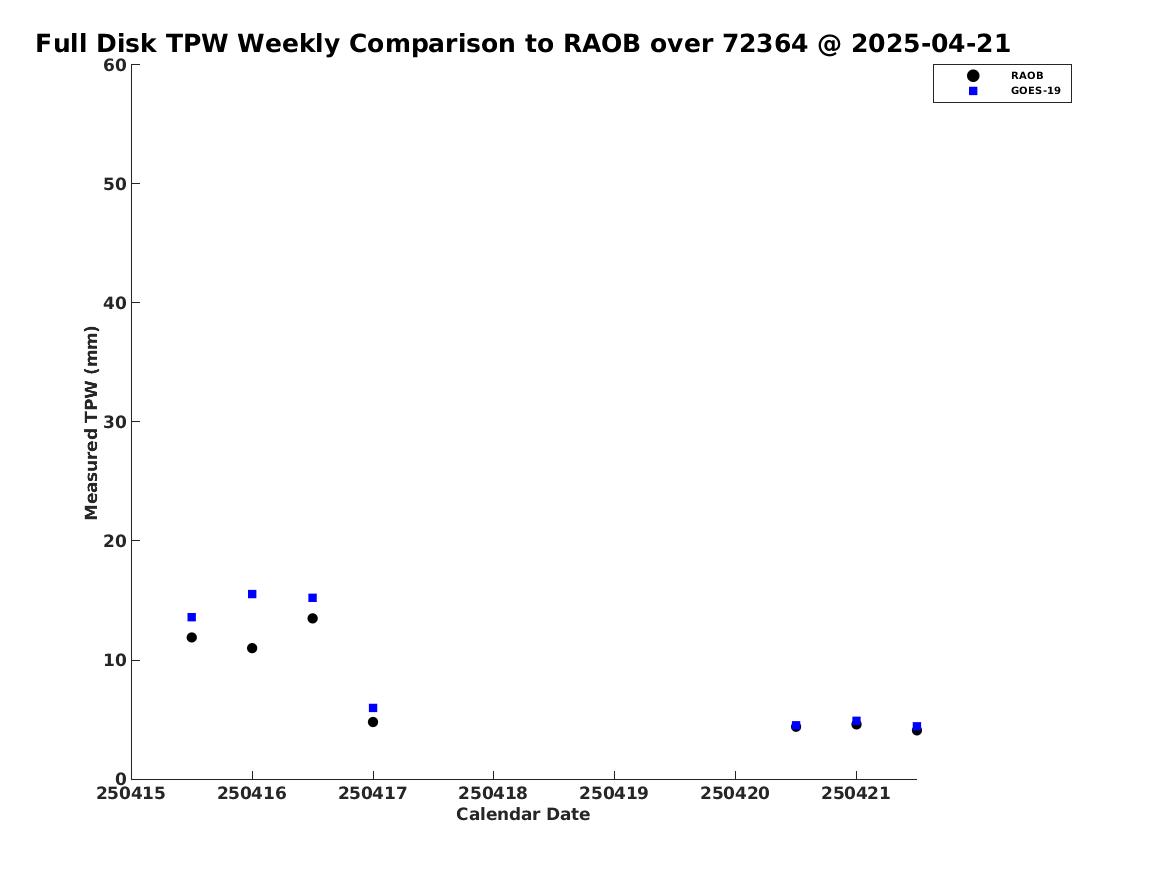 Full Disk TPW Weekly Comparison to RAOB over 72364 @ 2025-04-21

RAOB
GOES-19

Measured TPW (mm)

60
50
40
30
20
10
0

250415 250416 250417 250418 250419 250420 250421

Calendar Date